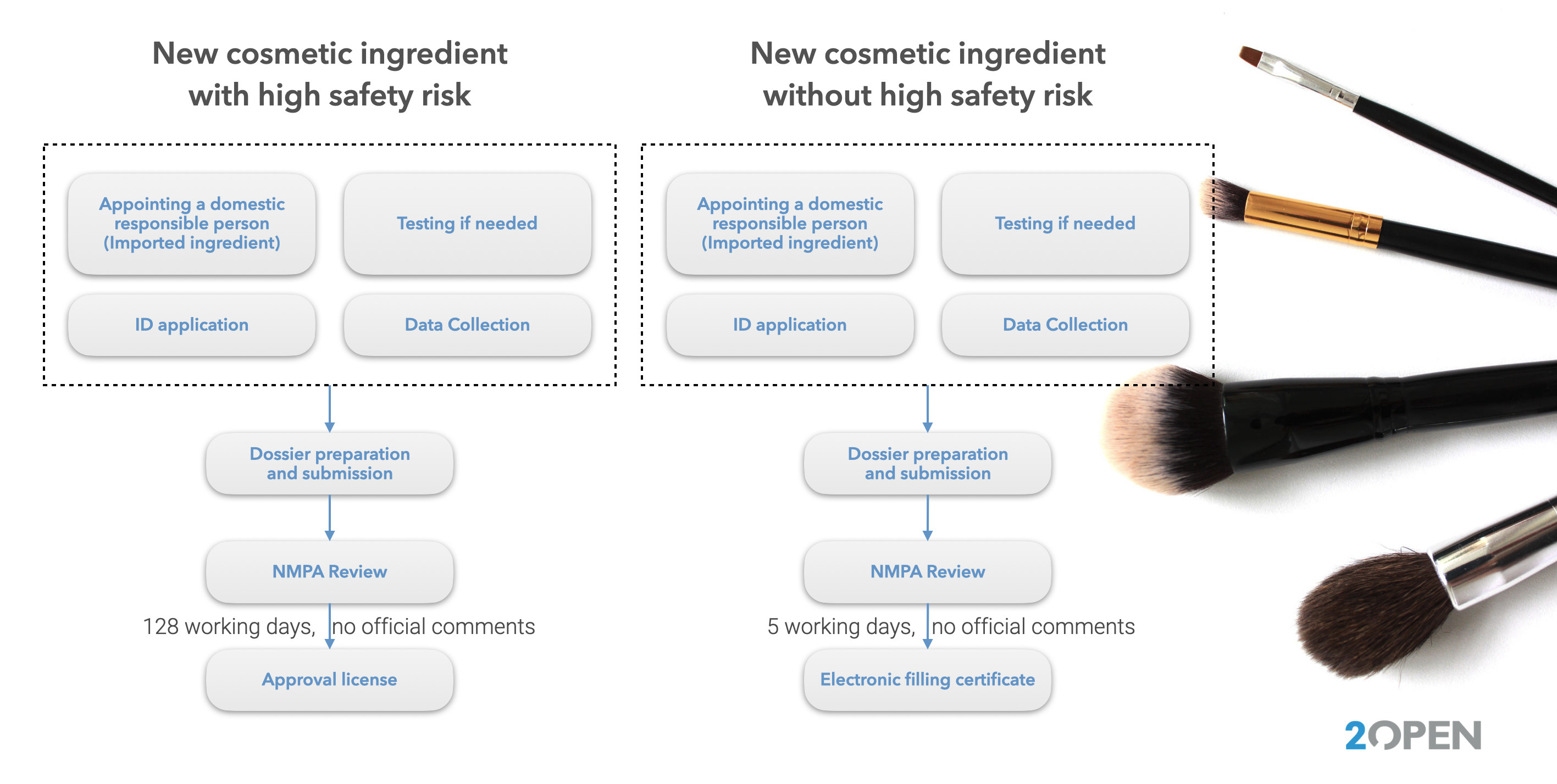 New cosmetic ingredient with high safety risk

Appointing a domestic responsible person (Imported ingredient)

Testing if needed

ID application

Data Collection

Dossier preparation and submission

NMPA Review

128 working days, no official comments

Approval license

New cosmetic ingredient without high safety risk

Appointing a domestic responsible person (Imported ingredient)

Testing if needed

ID application

Data Collection

Dossier preparation and submission

NMPA Review

5 working days, no official comments

Electronic filling certificate

2OPEN